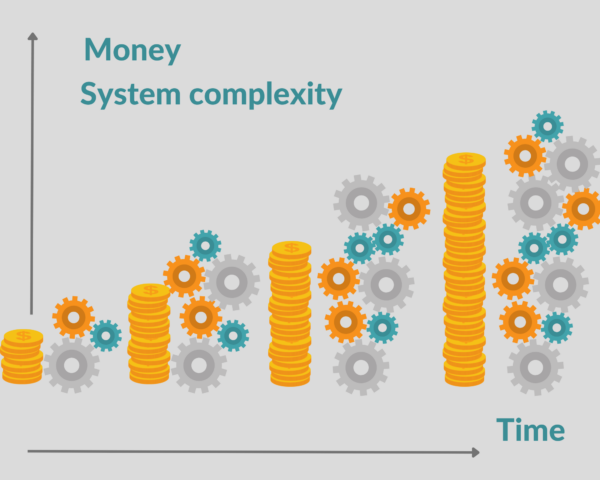 Money
System complexity

$ $ $ $

Time